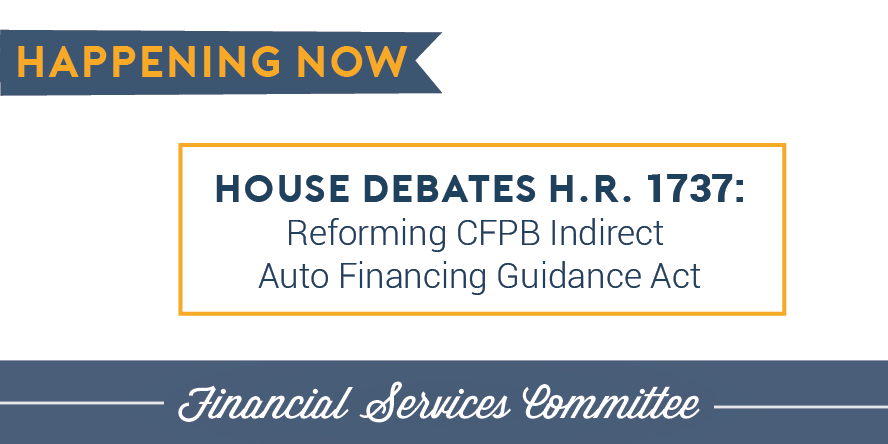 HAPPENING NOW

HOUSE DEBATES H.R. 1737:
Reforming CFPB Indirect Auto Financing Guidance Act

Financial Services Committee